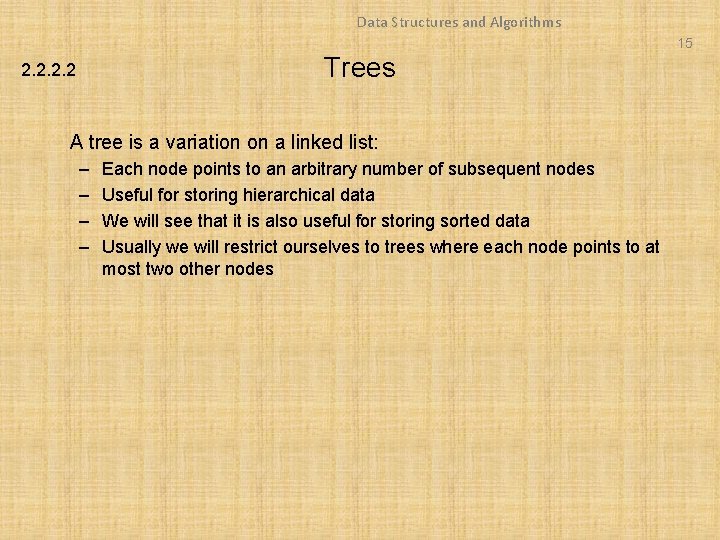 Data Structures and Algorithms

15

2.2.2.2

Trees

A tree is a variation on a linked list:

– Each node points to an arbitrary number of subsequent nodes
– Useful for storing hierarchical data
– We will see that it is also useful for storing sorted data
– Usually we will restrict ourselves to trees where each node points to at most two other nodes